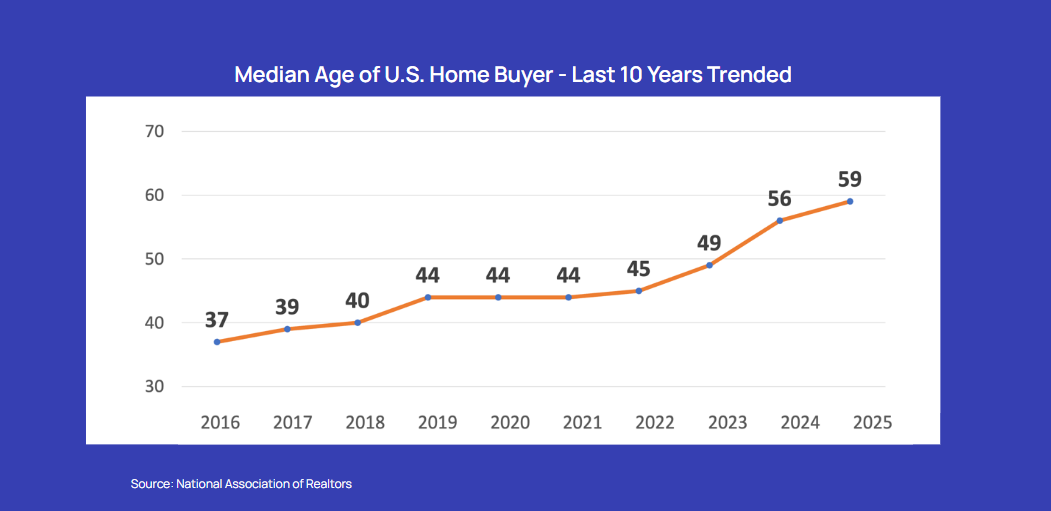 Median Age of U.S. Home Buyer - Last 10 Years Trended

70
60
50
40
30

37
39
40
44
44
44
45
49
56
59

2016
2017
2018
2019
2020
2021
2022
2023
2024
2025

Source: National Association of Realtors